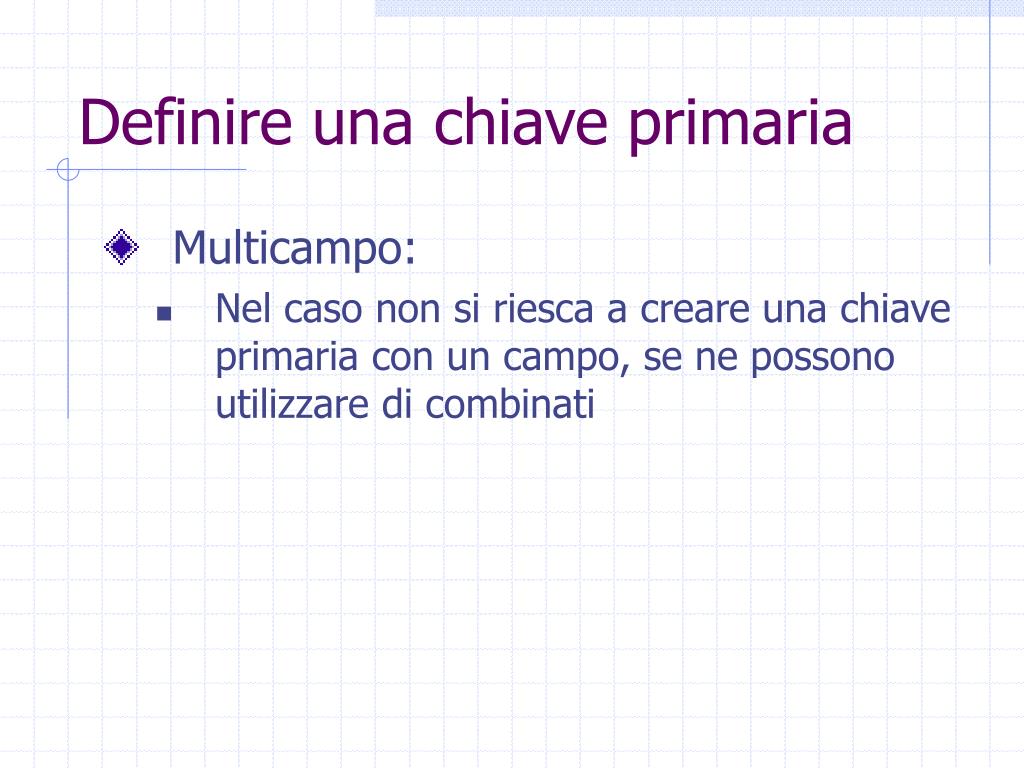 Definire una chiave primaria

Multicampo:

Nel caso non si riesca a creare una chiave primaria con un campo, se ne possono utilizzare di combinati